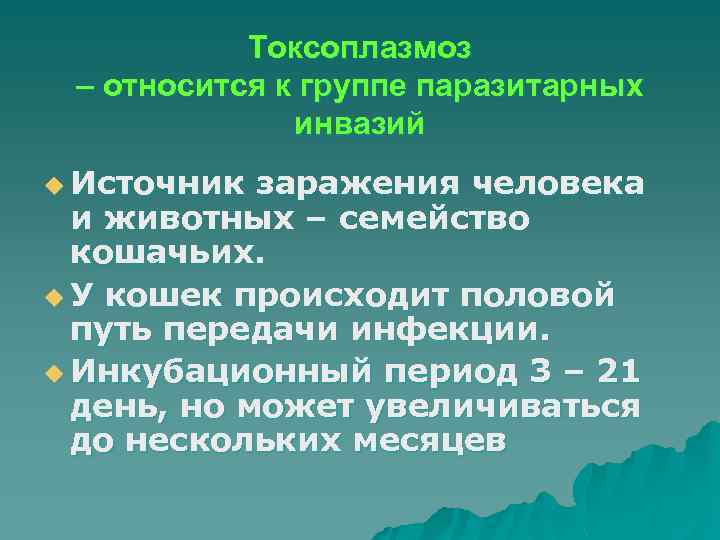 Токсоплазмоз
– относится к группе паразитарных инвазий

Источник заражения человека и животных – семейство кошачьих.

У кошек происходит половой путь передачи инфекции.

Инкубационный период 3 – 21 день, но может увеличиваться до нескольких месяцев